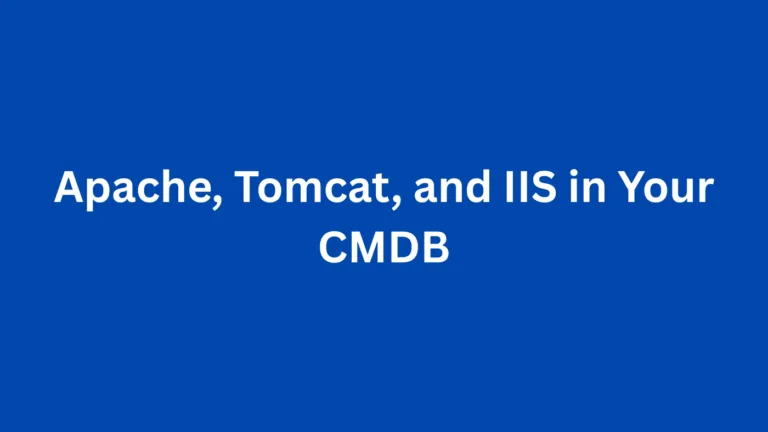 Apache, Tomcat, and IIS in Your CMDB